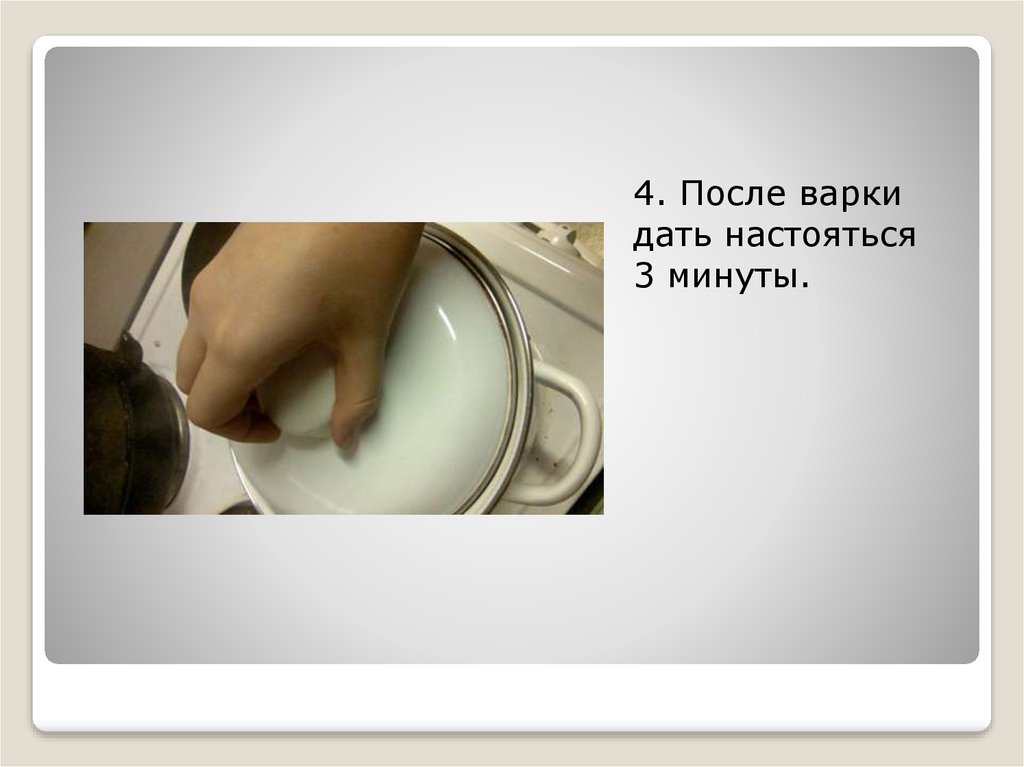 4. После варки дать настояться 3 минуты.